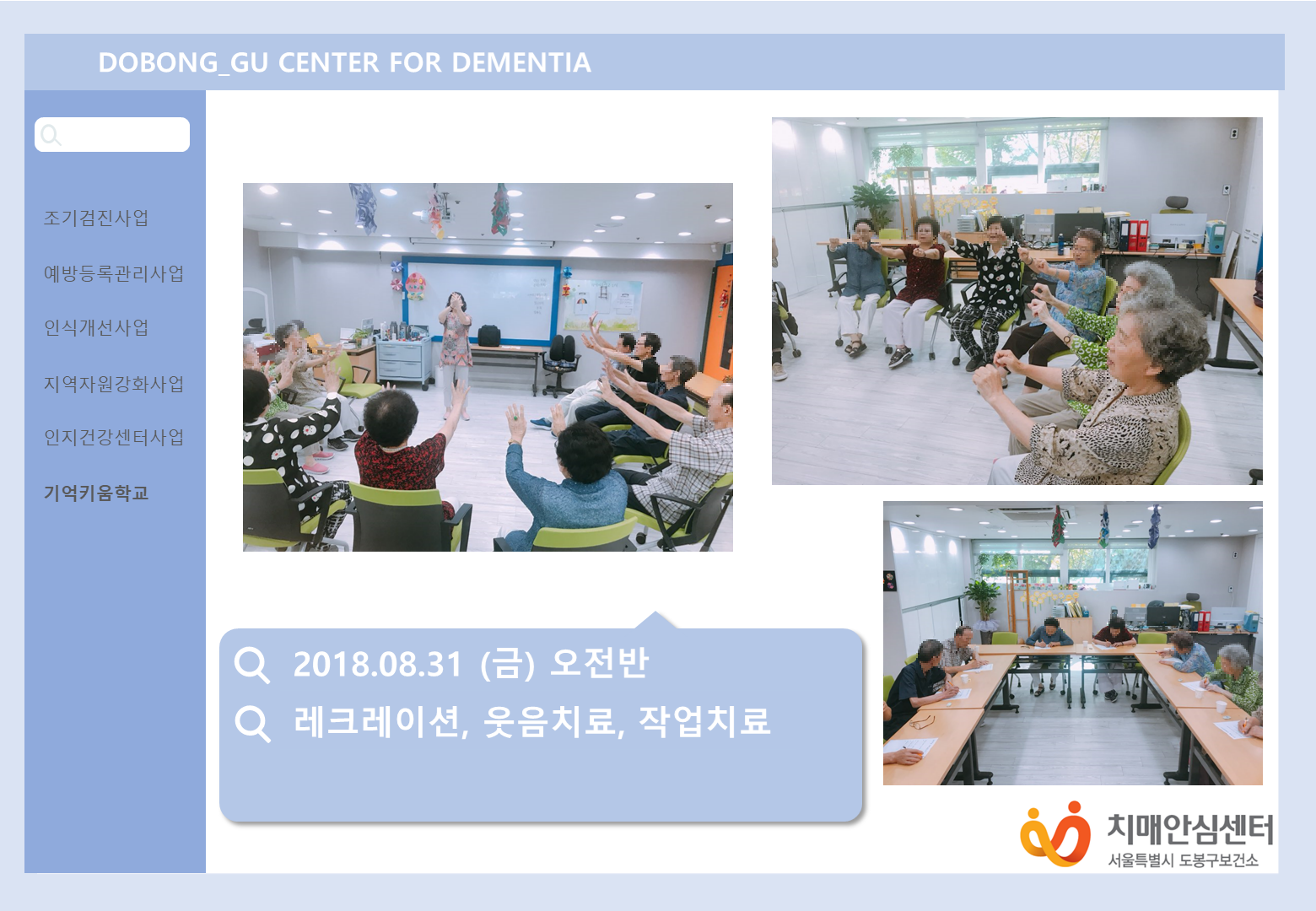 DOBONG_GU CENTER FOR DEMENTIA

조기검진사업

예방등록관리사업

인식개선사업

지역자원강화사업

인지건강센터사업

기억키움학교

2018.08.31 (금) 오전반

레크레이션, 웃음치료, 작업치료

치매안심센터
서울특별시 도봉구보건소